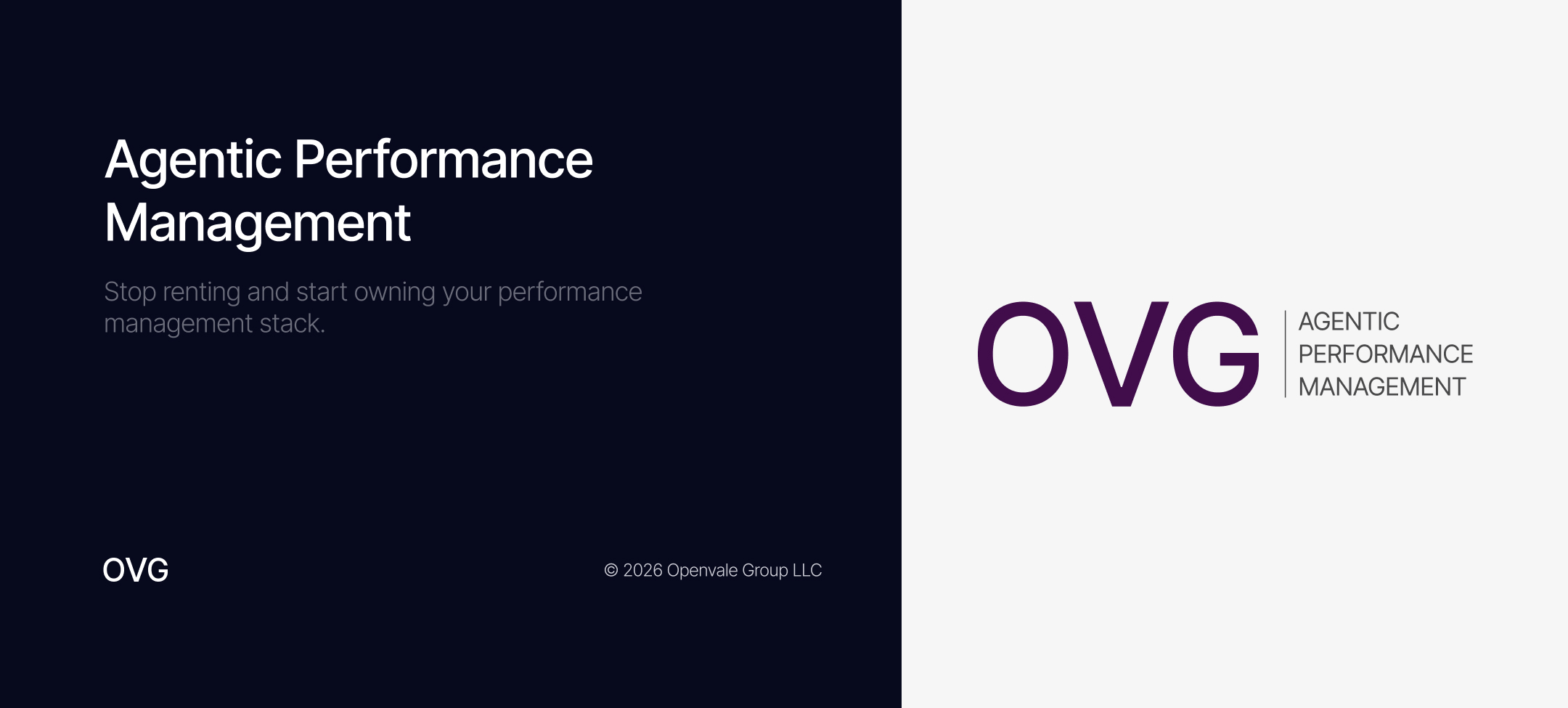 Agentic Performance Management

Stop renting and start owning your performance management stack.

OVG

© 2026 Openvale Group LLC

OVG

AGENTIC PERFORMANCE MANAGEMENT